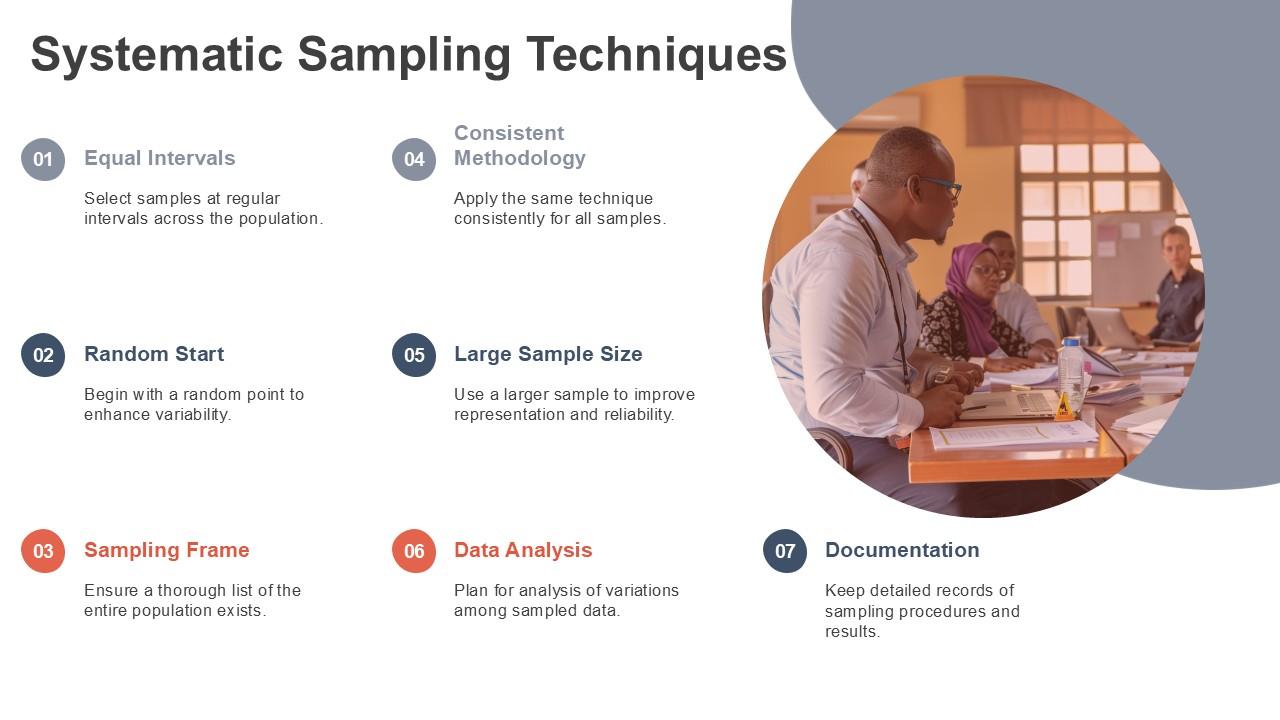 Systematic Sampling Techniques

01 Equal Intervals

Select samples at regular intervals across the population.

02 Random Start

Begin with a random point to enhance variability.

03 Sampling Frame

Ensure a thorough list of the entire population exists.

04 Consistent Methodology

Apply the same technique consistently for all samples.

05 Large Sample Size

Use a larger sample to improve representation and reliability.

06 Data Analysis

Plan for analysis of variations among sampled data.

07 Documentation

Keep detailed records of sampling procedures and results.